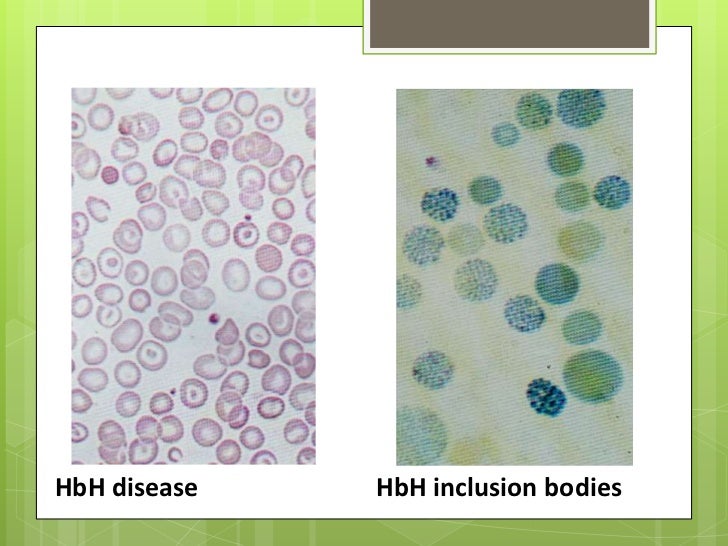 HbH disease

HbH inclusion bodies